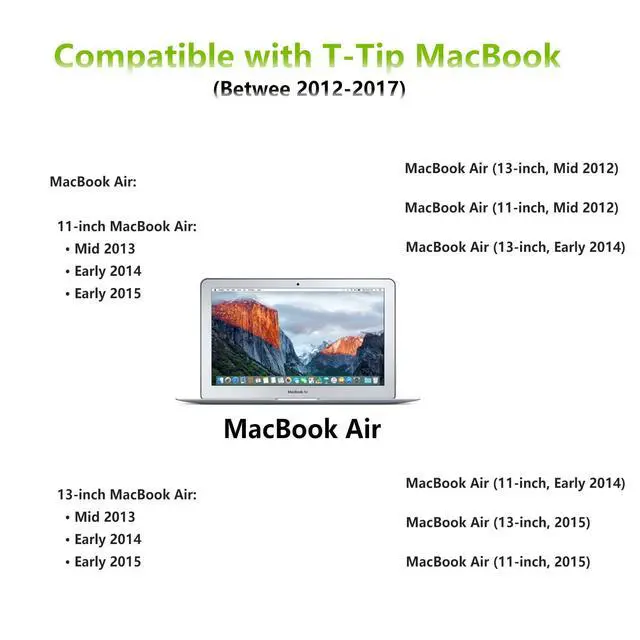 Compatible with T-Tip MacBook
(Betwee 2012-2017)

MacBook Air:

11-inch MacBook Air:
• Mid 2013
• Early 2014
• Early 2015

MacBook Air (13-inch, Mid 2012)

MacBook Air (11-inch, Mid 2012)

MacBook Air (13-inch, Early 2014)

MacBook Air

MacBook Air

13-inch MacBook Air:
• Mid 2013
• Early 2014
• Early 2015

MacBook Air (11-inch, Early 2014)

MacBook Air (13-inch, 2015)

MacBook Air (11-inch, 2015)